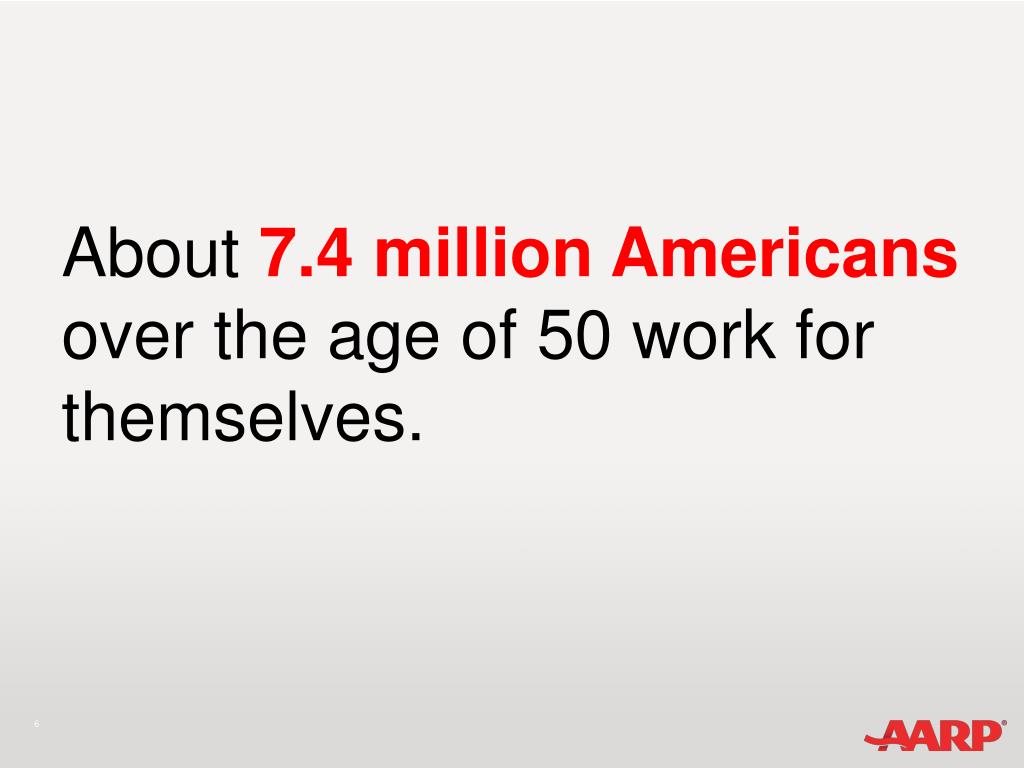 About 7.4 million Americans over the age of 50 work for themselves.

6

AARP®